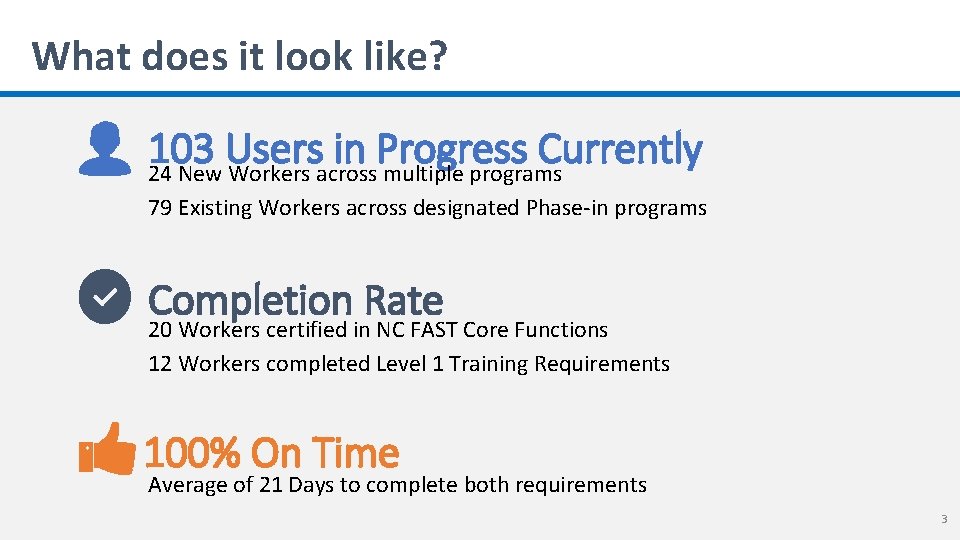 What does it look like?

103 Users in Progress Currently
24 New Workers across multiple programs
79 Existing Workers across designated Phase-in programs

Completion Rate
20 Workers certified in NC FAST Core Functions
12 Workers completed Level 1 Training Requirements

100% On Time
Average of 21 Days to complete both requirements

3